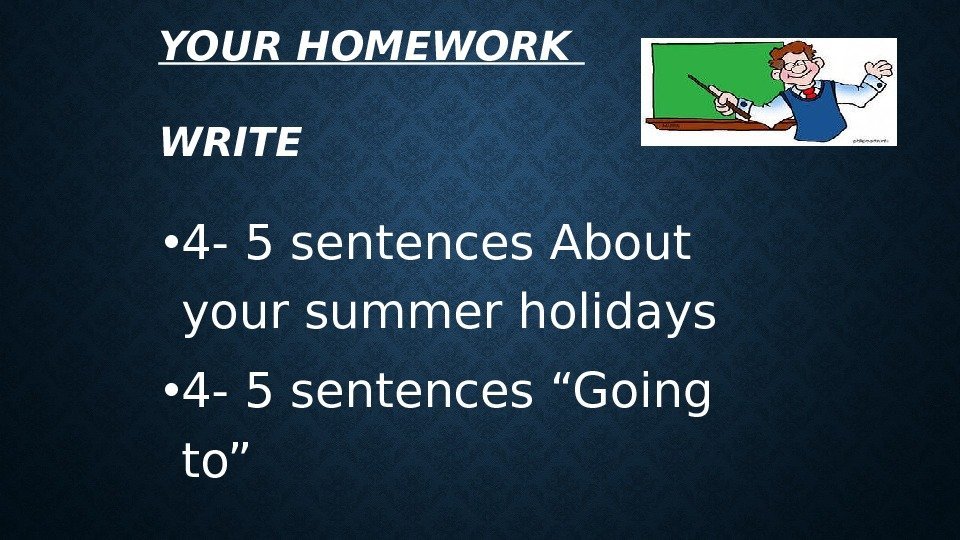 YOUR HOMEWORK

WRITE

•4- 5 sentences About your summer holidays

•4- 5 sentences “Going to”